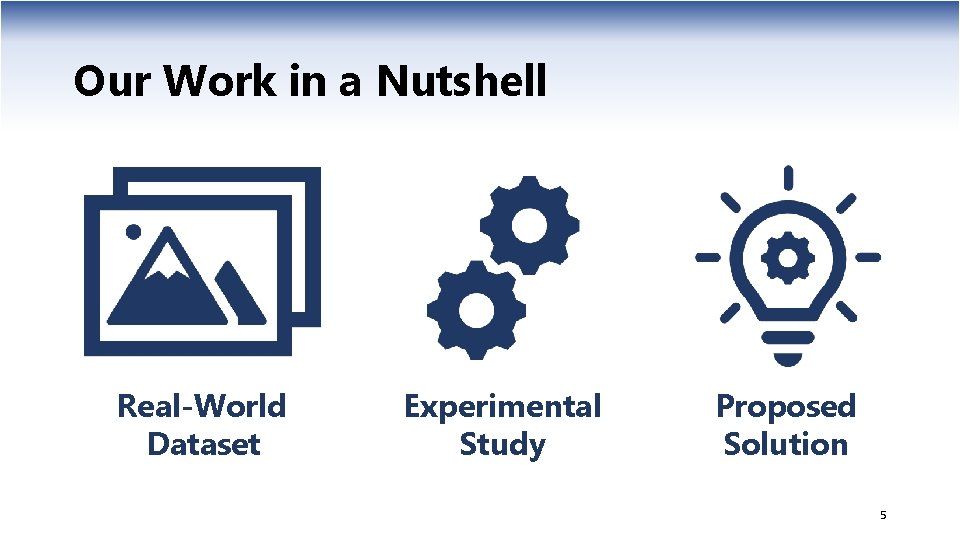 Our Work in a Nutshell

Real-World Dataset

Experimental Study

Proposed Solution

5